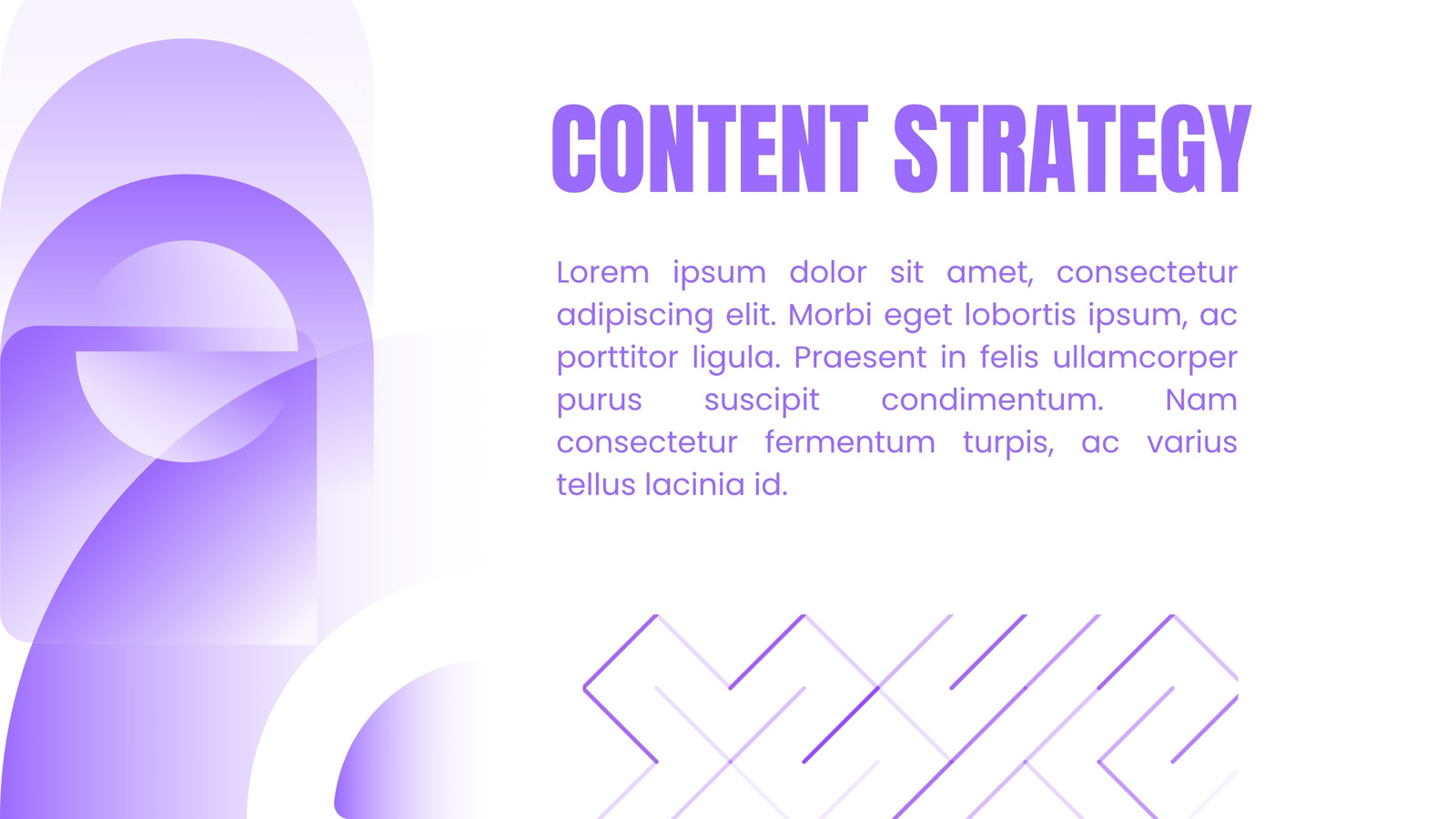 CONTENT STRATEGY

Lorem ipsum dolor sit amet, consectetur adipiscing elit. Morbi eget lobortis ipsum, ac porttitor ligula. Praesent in felis ullamcorper purus suscipit condimentum. Nam consectetur fermentum turpis, ac varius tellus lacinia id.